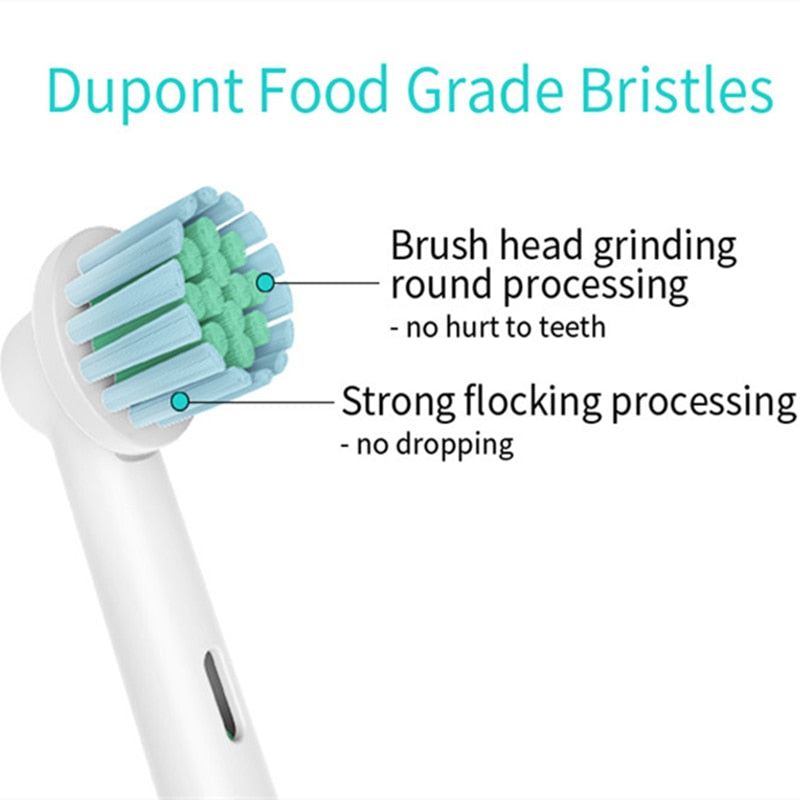 Dupont Food Grade Bristles

Brush head grinding round processing
- no hurt to teeth

Strong flocking processing
- no dropping